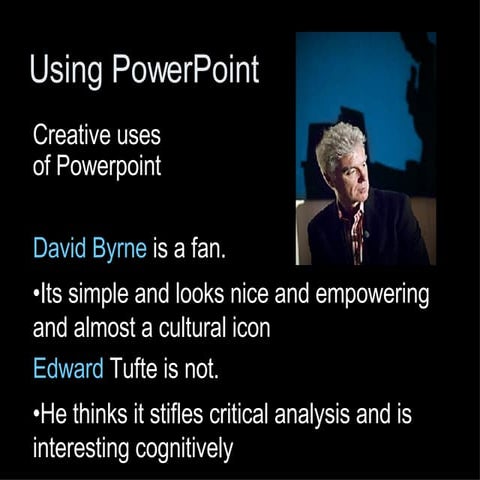 Using PowerPoint

Creative uses of Powerpoint

David Byrne is a fan.

•Its simple and looks nice and empowering and almost a cultural icon

Edward Tufte is not.

•He thinks it stifles critical analysis and is interesting cognitively